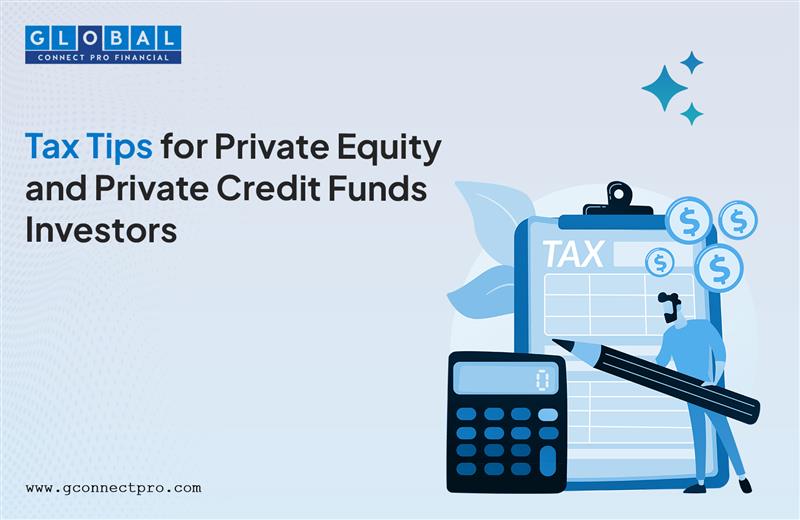 GLOBAL
CONNECT PRO FINANCIAL

Tax Tips for Private Equity and Private Credit Funds Investors

TAX

$

$

$

$

0

www.gconnectpro.com